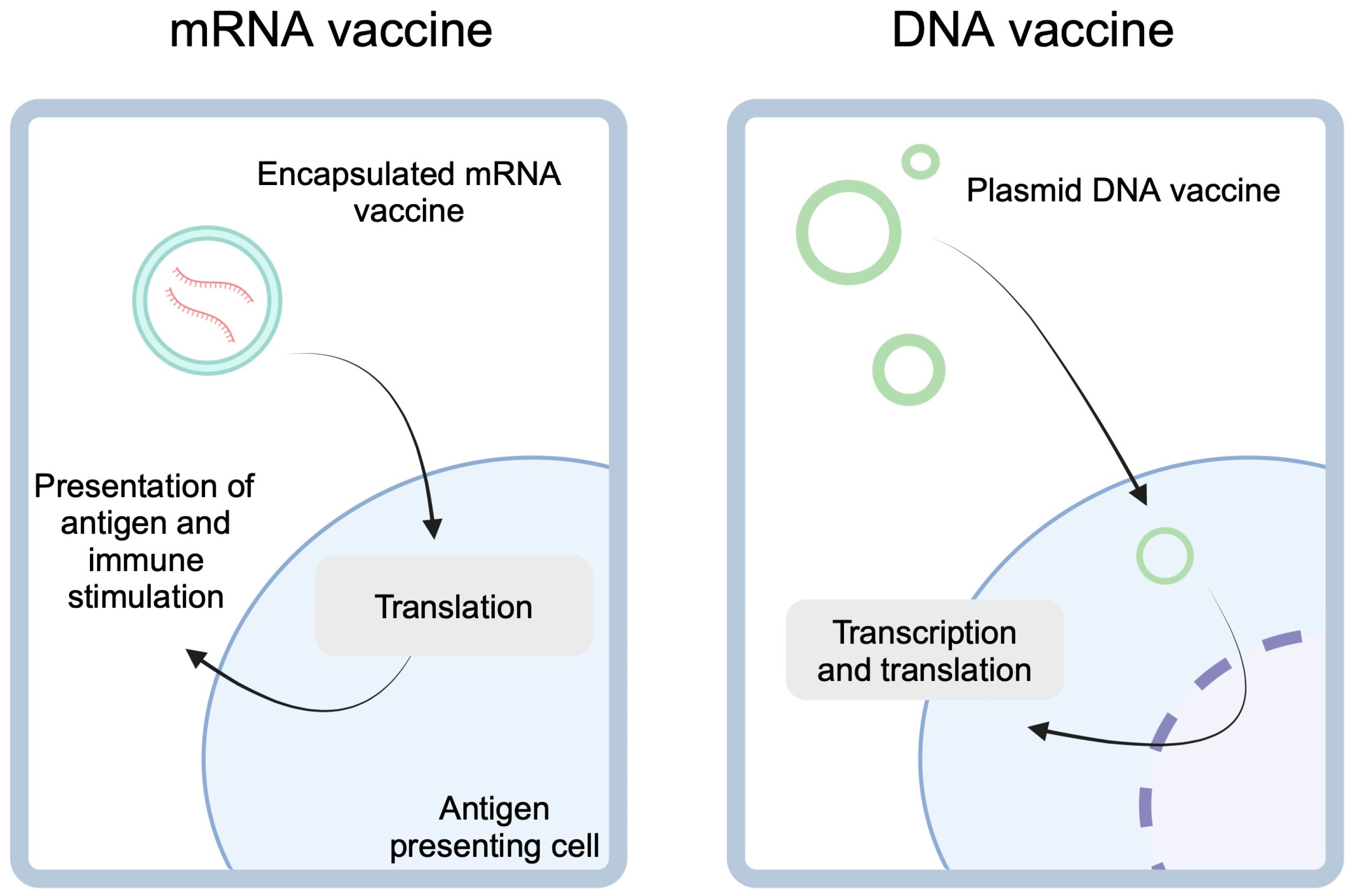 mRNA vaccine

Encapsulated mRNA vaccine

Presentation of antigen and immune stimulation

Translation

Antigen presenting cell

DNA vaccine

Plasmid DNA vaccine

Transcription and translation